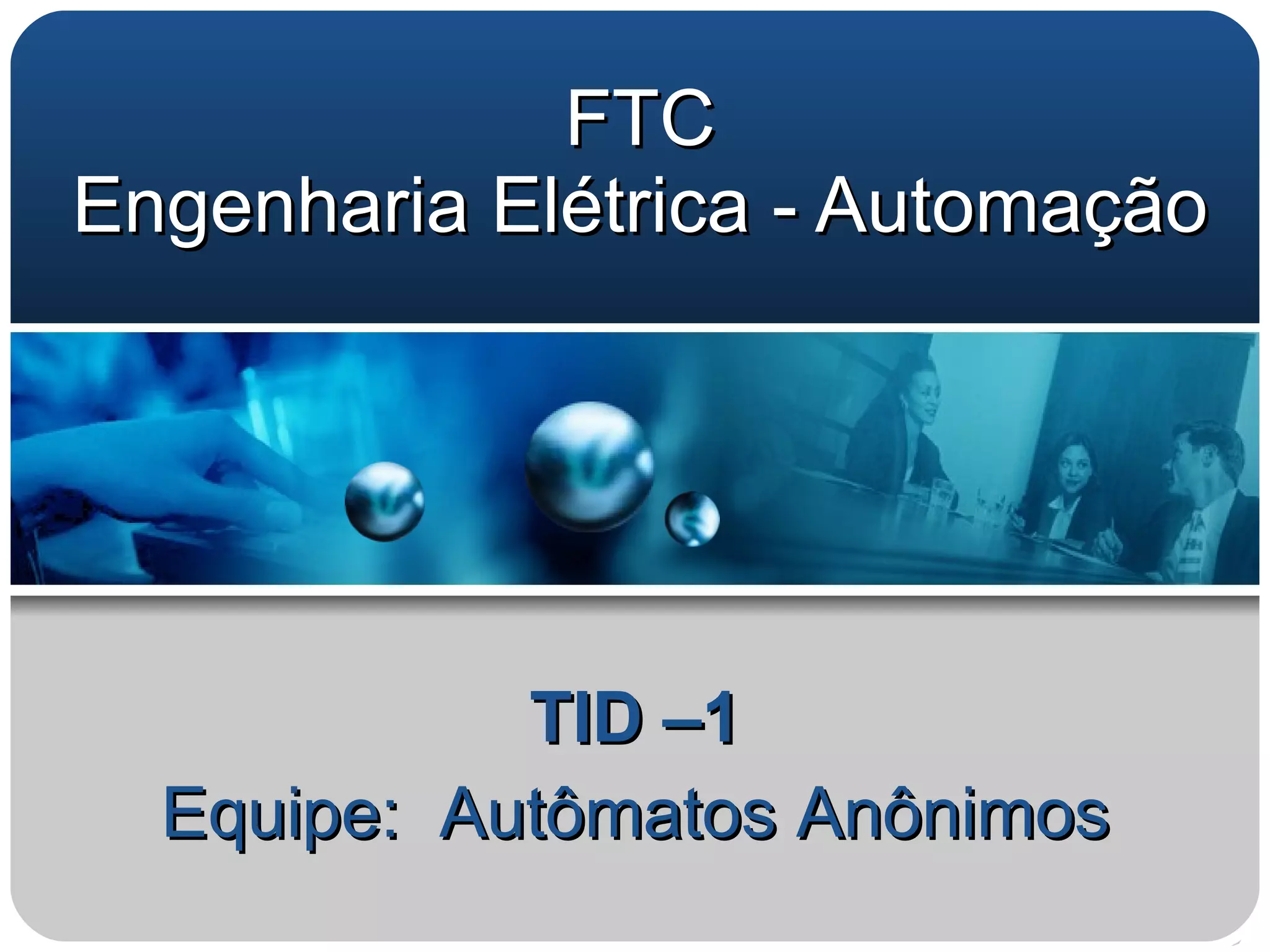 FTC
Engenharia Elétrica - Automação

TID –1
Equipe: Autômatos Anônimos